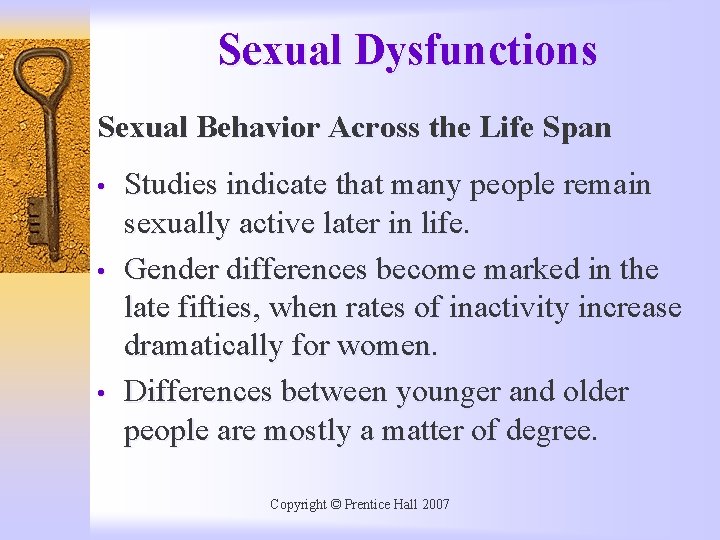 Sexual Dysfunctions

Sexual Behavior Across the Life Span

• Studies indicate that many people remain sexually active later in life.
• Gender differences become marked in the late fifties, when rates of inactivity increase dramatically for women.
• Differences between younger and older people are mostly a matter of degree.

Copyright © Prentice Hall 2007